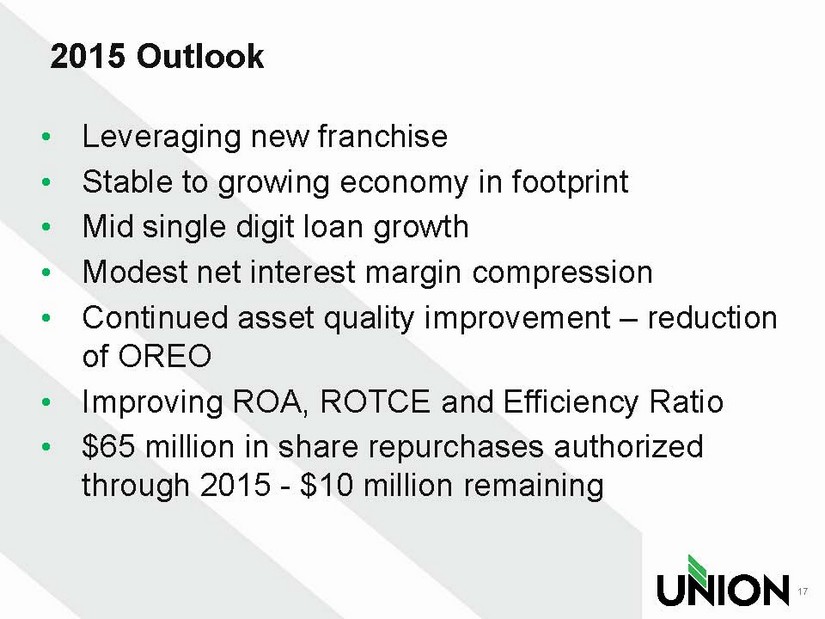 2015 Outlook

• Leveraging new franchise
• Stable to growing economy in footprint
• Mid single digit loan growth
• Modest net interest margin compression
• Continued asset quality improvement – reduction of OREO
• Improving ROA, ROTCE and Efficiency Ratio
• \$65 million in share repurchases authorized through 2015 - \$10 million remaining

UNION

17